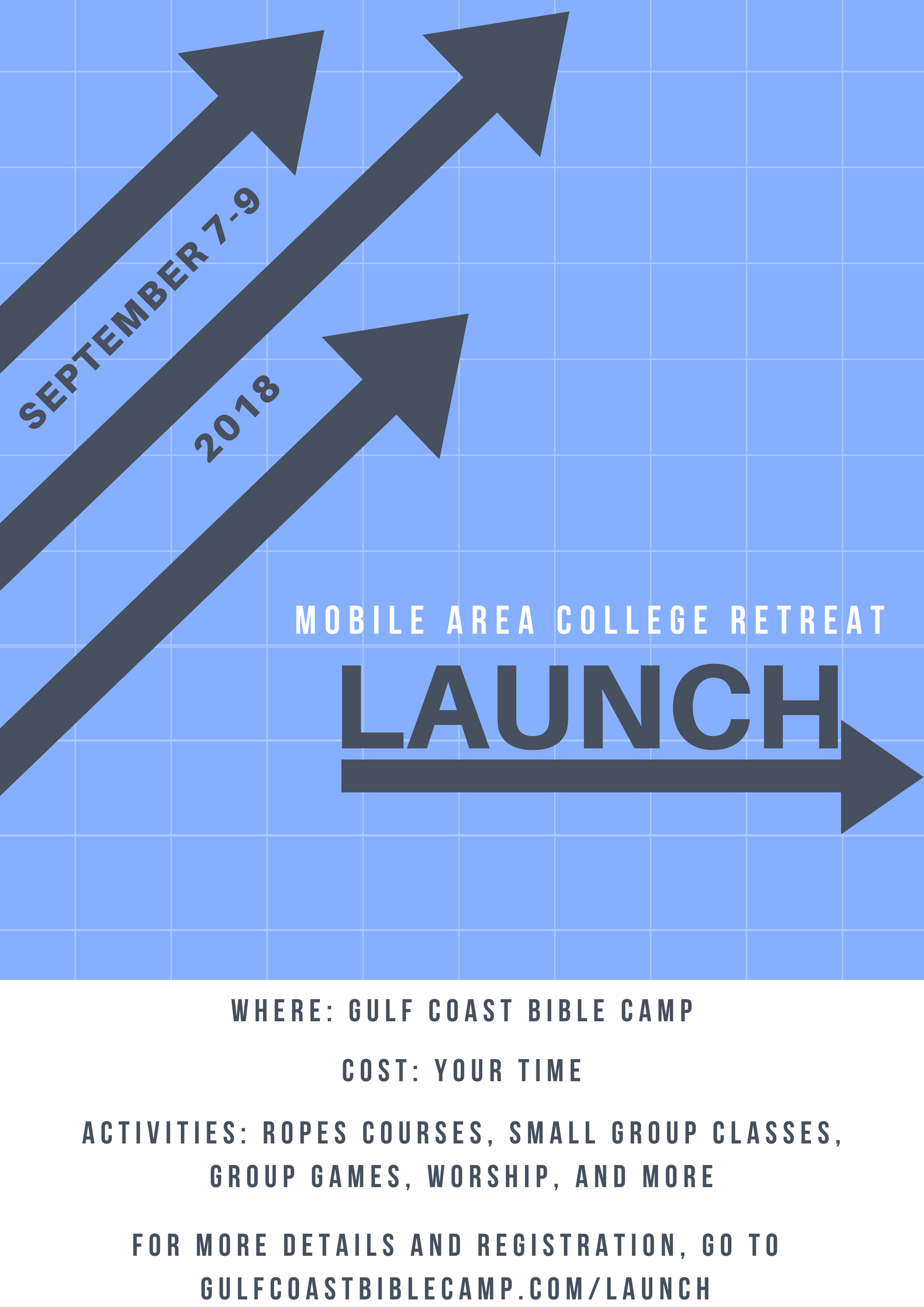 SEPTEMBER 7-9

2018

MOBILE AREA COLLEGE RETREAT

LAUNCH

WHERE: GULF COAST BIBLE CAMP

COST: YOUR TIME

ACTIVITIES: ROPES COURSES, SMALL GROUP CLASSES, GROUP GAMES, WORSHIP, AND MORE

FOR MORE DETAILS AND REGISTRATION, GO TO GULFCOASTBIBLECAMP.COM/LAUNCH